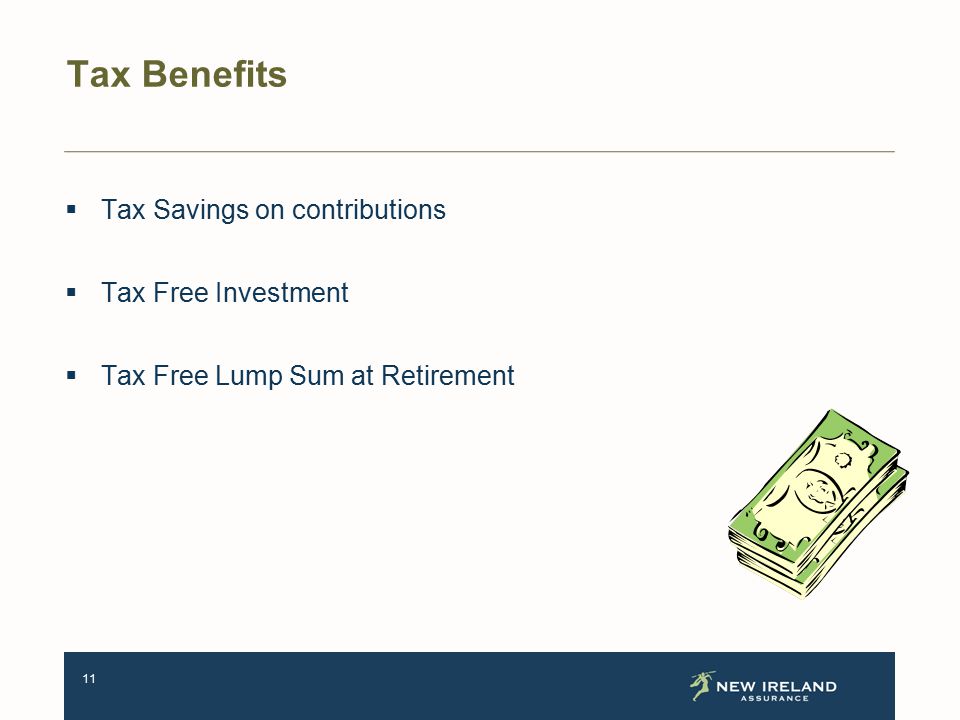 Tax Benefits

▪ Tax Savings on contributions

▪ Tax Free Investment

▪ Tax Free Lump Sum at Retirement

11

NEW IRELAND
ASSURANCE